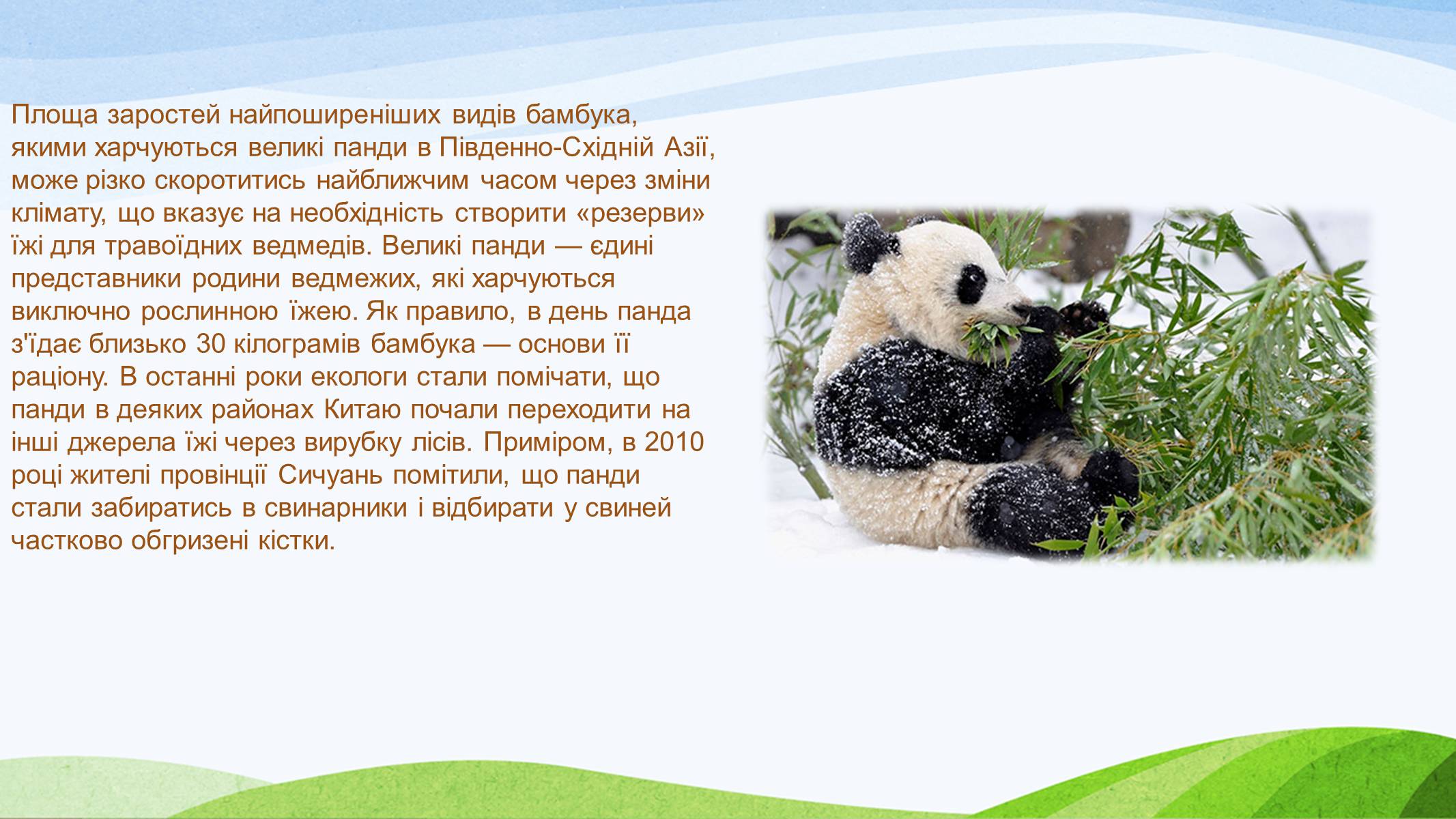 Площа заростей найпоширеніших видів бамбука, якими харчуються великі панди в Південно-Східній Азії, може різко скоротитись найближчим часом через зміни клімату, що вказує на необхідність створити «резерви» їжі для травоїдних ведмедів. Великі панди — єдині представники родини ведмежих, які харчуються виключно рослинною їжею. Як правило, в день панда з'їдає близько 30 кілограмів бамбука — основи її раціону. В останні роки екологи стали помічати, що панди в деяких районах Китаю почали переходити на інші джерела їжі через вирубку лісів. Приміром, в 2010 році жителі провінції Сичуань помітили, що панди стали забиратись в свинарники і відбирати у свиней частково обгризені кістки.